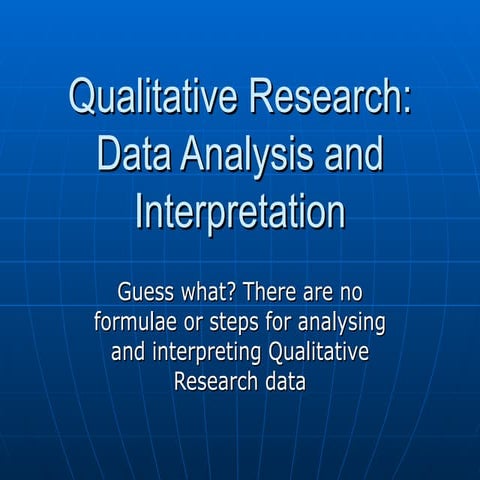 Qualitative Research: Data Analysis and Interpretation

Guess what? There are no formulae or steps for analysing and interpreting Qualitative Research data